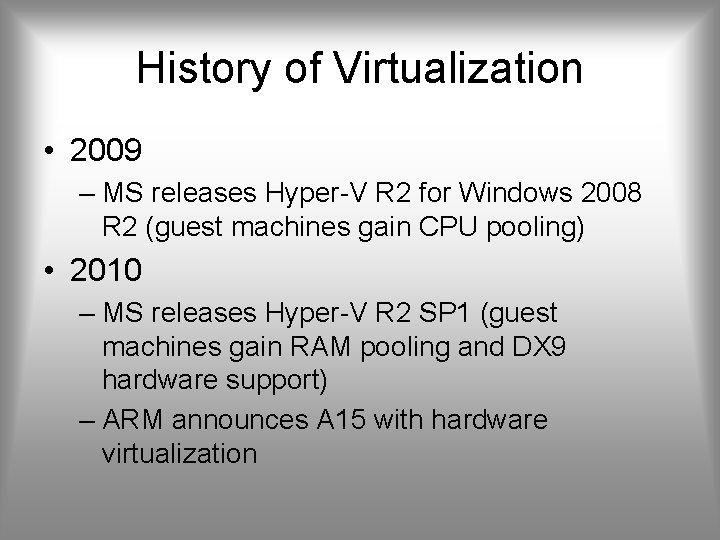 History of Virtualization

• 2009
– MS releases Hyper-V R2 for Windows 2008 R2 (guest machines gain CPU pooling)

• 2010
– MS releases Hyper-V R2 SP1 (guest machines gain RAM pooling and DX9 hardware support)
– ARM announces A15 with hardware virtualization